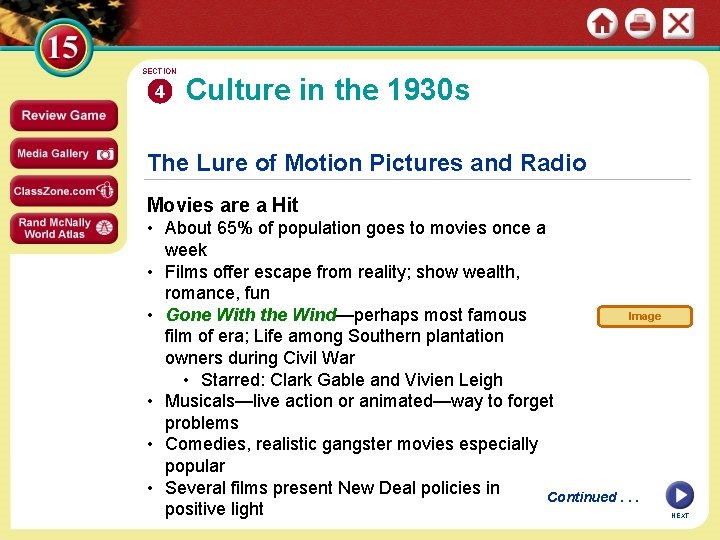 15

Review Game

Media Gallery

ClassZone.com

Rand McNally World Atlas

SECTION 4 Culture in the 1930s

The Lure of Motion Pictures and Radio

Movies are a Hit

• About 65% of population goes to movies once a week

• Films offer escape from reality; show wealth, romance, fun

• Gone With the Wind—perhaps most famous film of era; Life among Southern plantation owners during Civil War

• Starred: Clark Gable and Vivien Leigh

• Musicals—live action or animated—way to forget problems

• Comedies, realistic gangster movies especially popular

• Several films present New Deal policies in positive light

Image

Continued . . .

NEXT